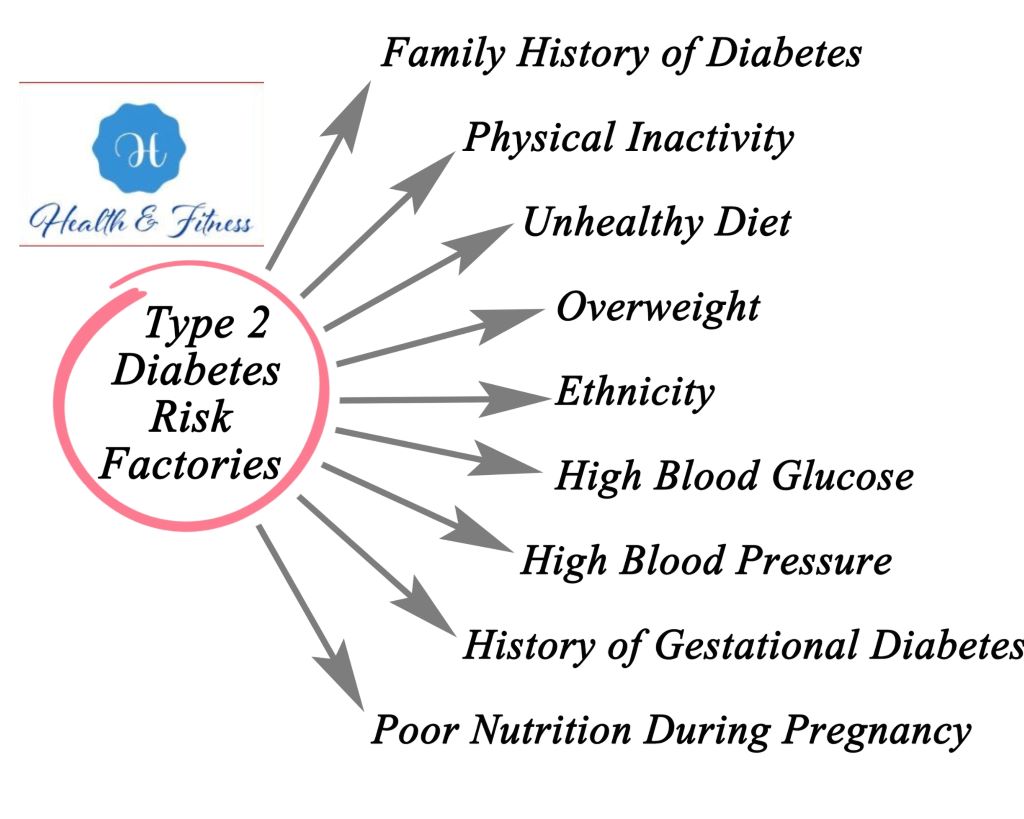 H
Health & Fitness

Type 2 Diabetes Risk Factories

Family History of Diabetes

Physical Inactivity

Unhealthy Diet

Overweight

Ethnicity

High Blood Glucose

High Blood Pressure

History of Gestational Diabetes

Poor Nutrition During Pregnancy